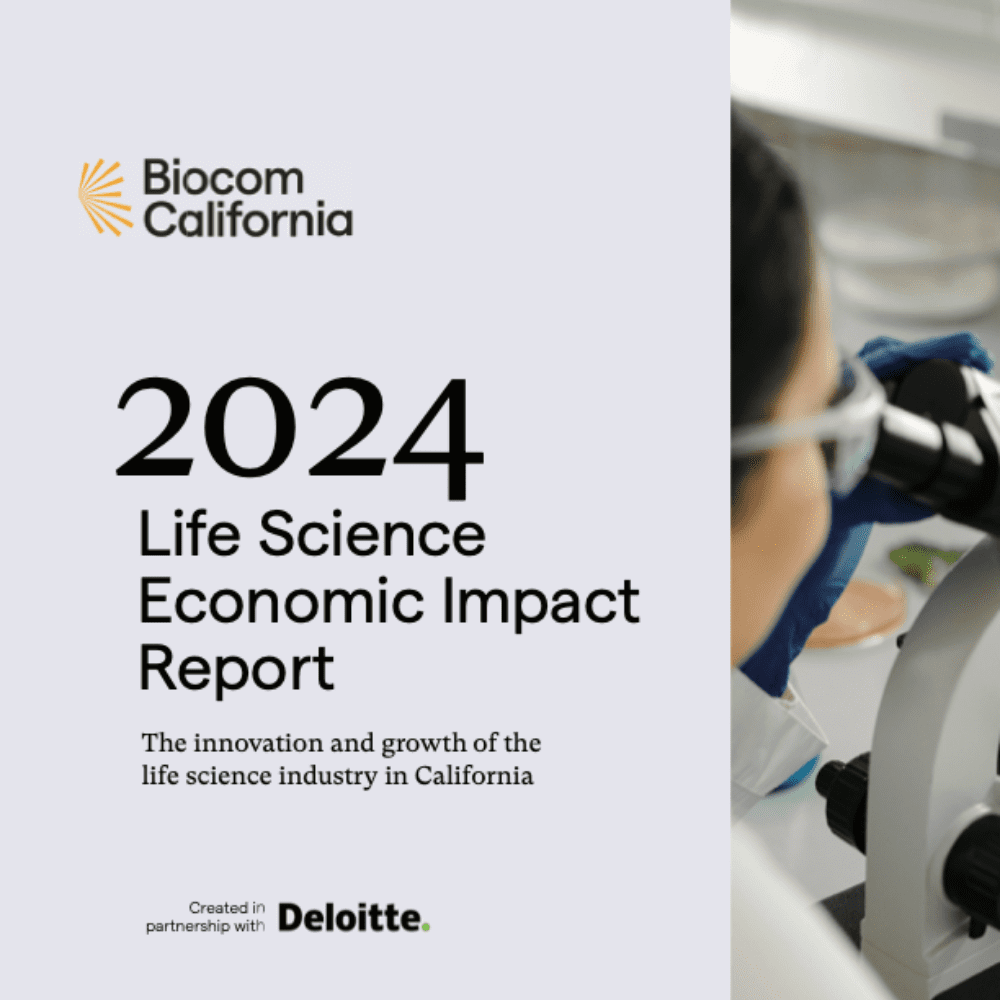 Biocom California

2024
Life Science Economic Impact Report

The innovation and growth of the life science industry in California

Created in partnership with Deloitte.